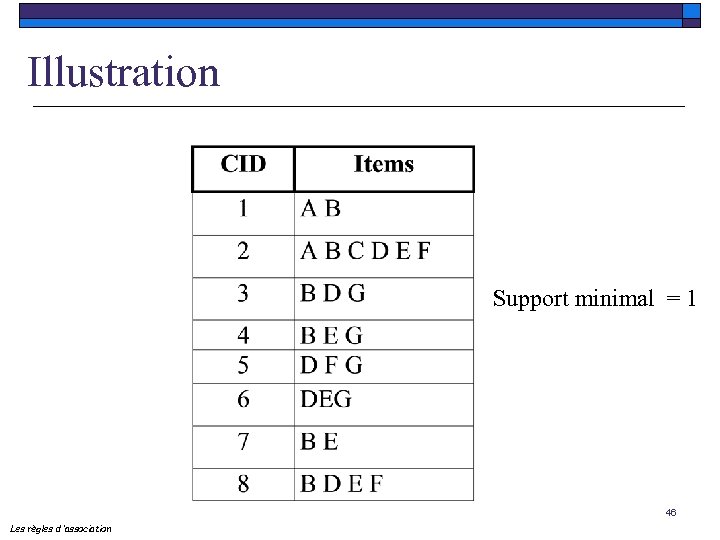 Illustration

| CID | Items |
|---|---|
| 1 | A B |
| 2 | A B C D E F |
| 3 | B D G |
| 4 | B E G |
| 5 | D F G |
| 6 | DEG |
| 7 | B E |
| 8 | B D E F |

Support minimal = 1

46

Les règles d'association